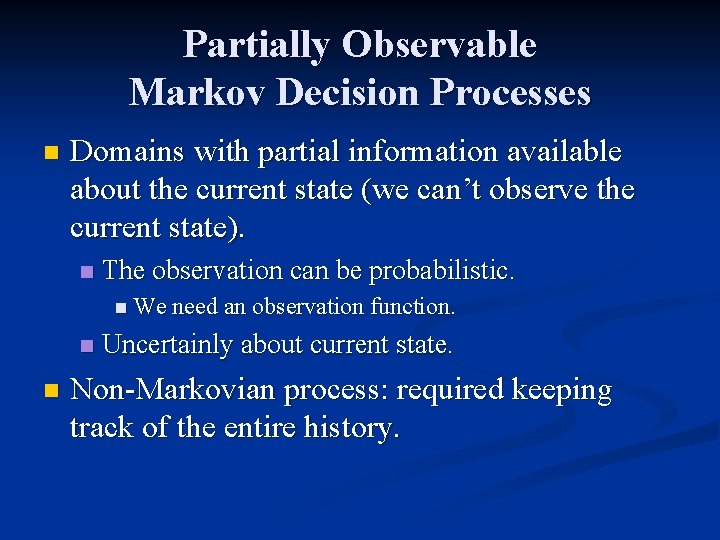 Partially Observable Markov Decision Processes

Domains with partial information available about the current state (we can’t observe the current state).

The observation can be probabilistic.

We need an observation function.

Uncertainly about current state.

Non-Markovian process: required keeping track of the entire history.